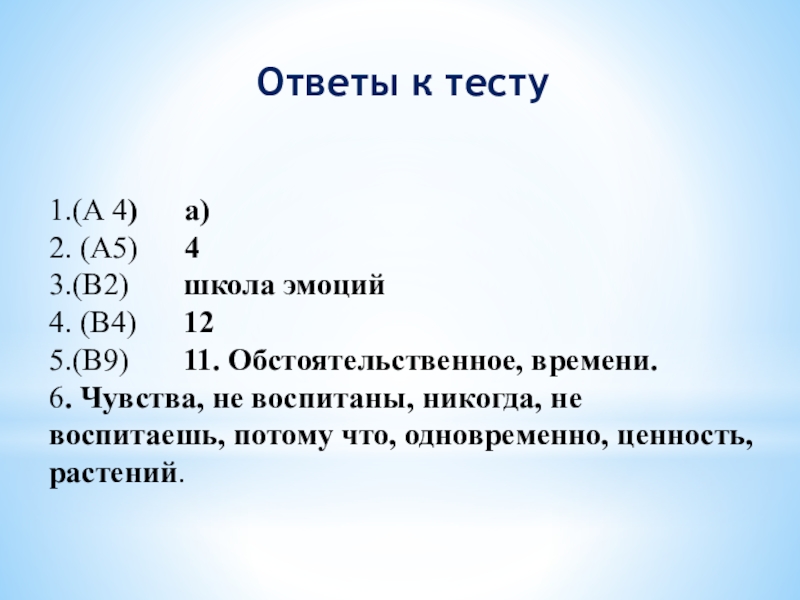 Ответы к тесту

1.(А 4) а)
2. (А5) 4
3.(В2) школа эмоций
4. (В4) 12
5.(В9) 11. Обстоятельственное, времени.
6. Чувства, не воспитаны, никогда, не воспитаешь, потому что, одновременно, ценность, растений.